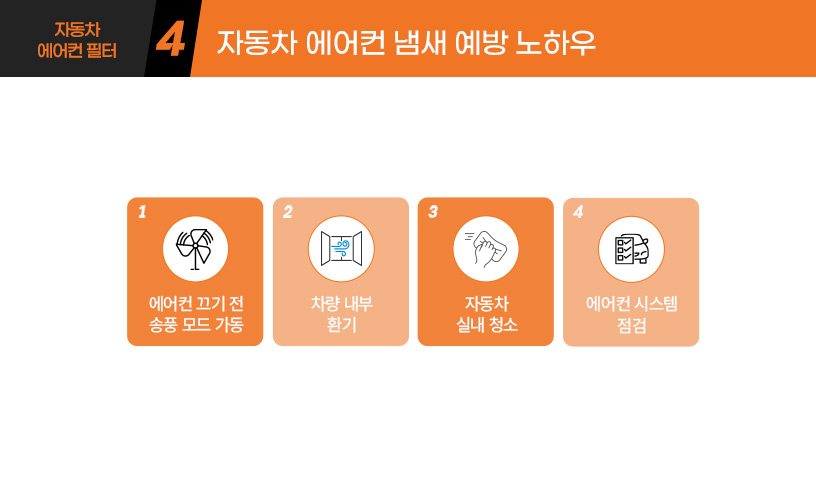 자동차
에어컨 필터

4

자동차 에어컨 냄새 예방 노하우

1

에어컨 끄기 전
송풍 모드 가동

2

차량 내부
환기

3

자동차
실내 청소

4

에어컨 시스템
점검